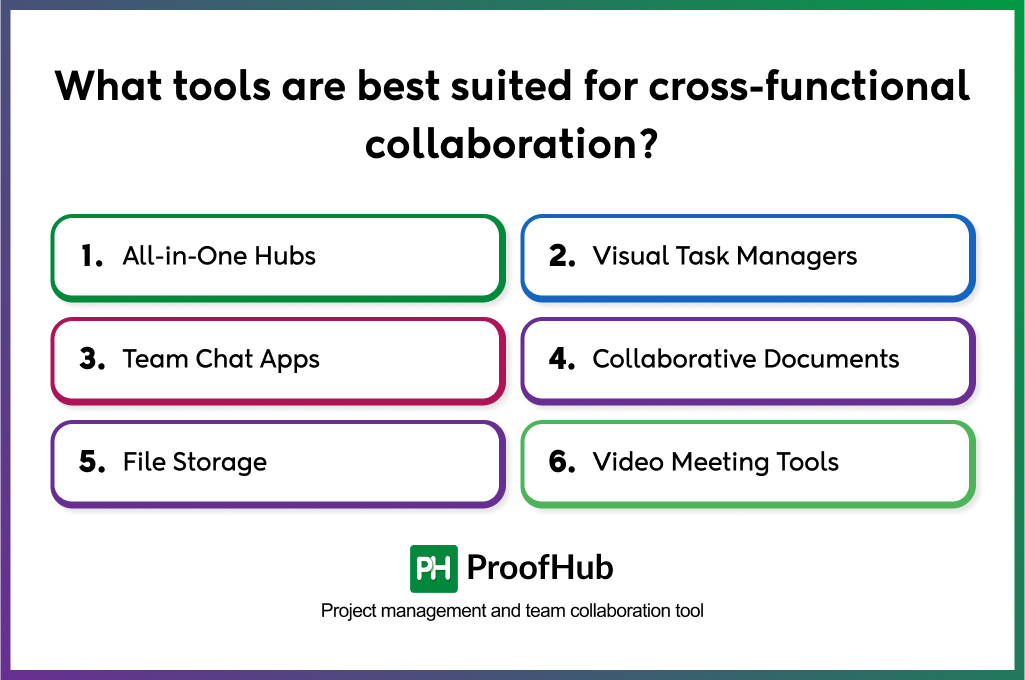 What tools are best suited for cross-functional collaboration?

1. All-in-One Hubs

2. Visual Task Managers

3. Team Chat Apps

4. Collaborative Documents

5. File Storage

6. Video Meeting Tools

PH ProofHub

Project management and team collaboration tool